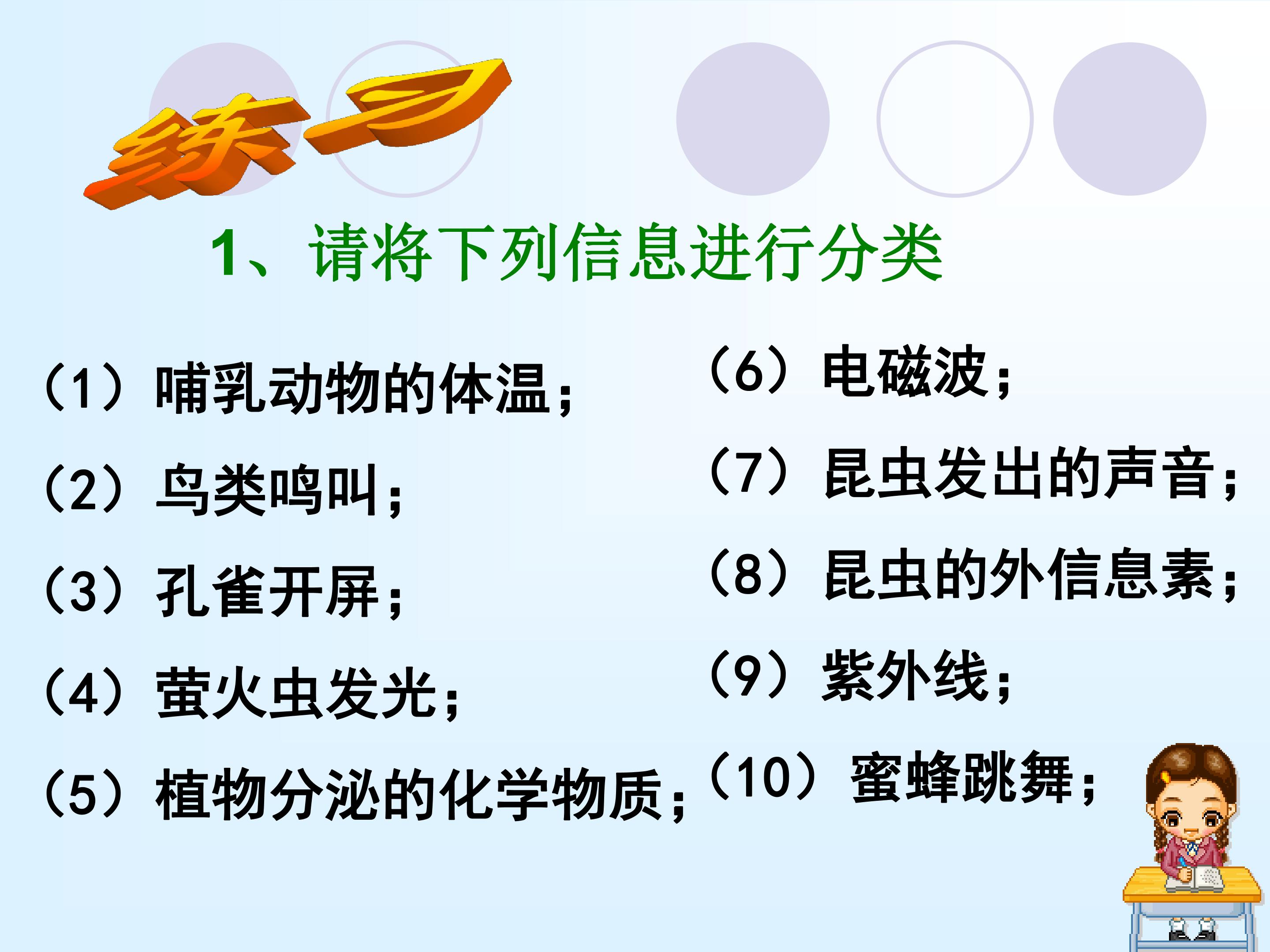 练习

1、请将下列信息进行分类

（1）哺乳动物的体温；

（2）鸟类鸣叫；

（3）孔雀开屏；

（4）萤火虫发光；

（5）植物分泌的化学物质；

（6）电磁波；

（7）昆虫发出的声音；

（8）昆虫的外信息素；

（9）紫外线；

（10）蜜蜂跳舞；